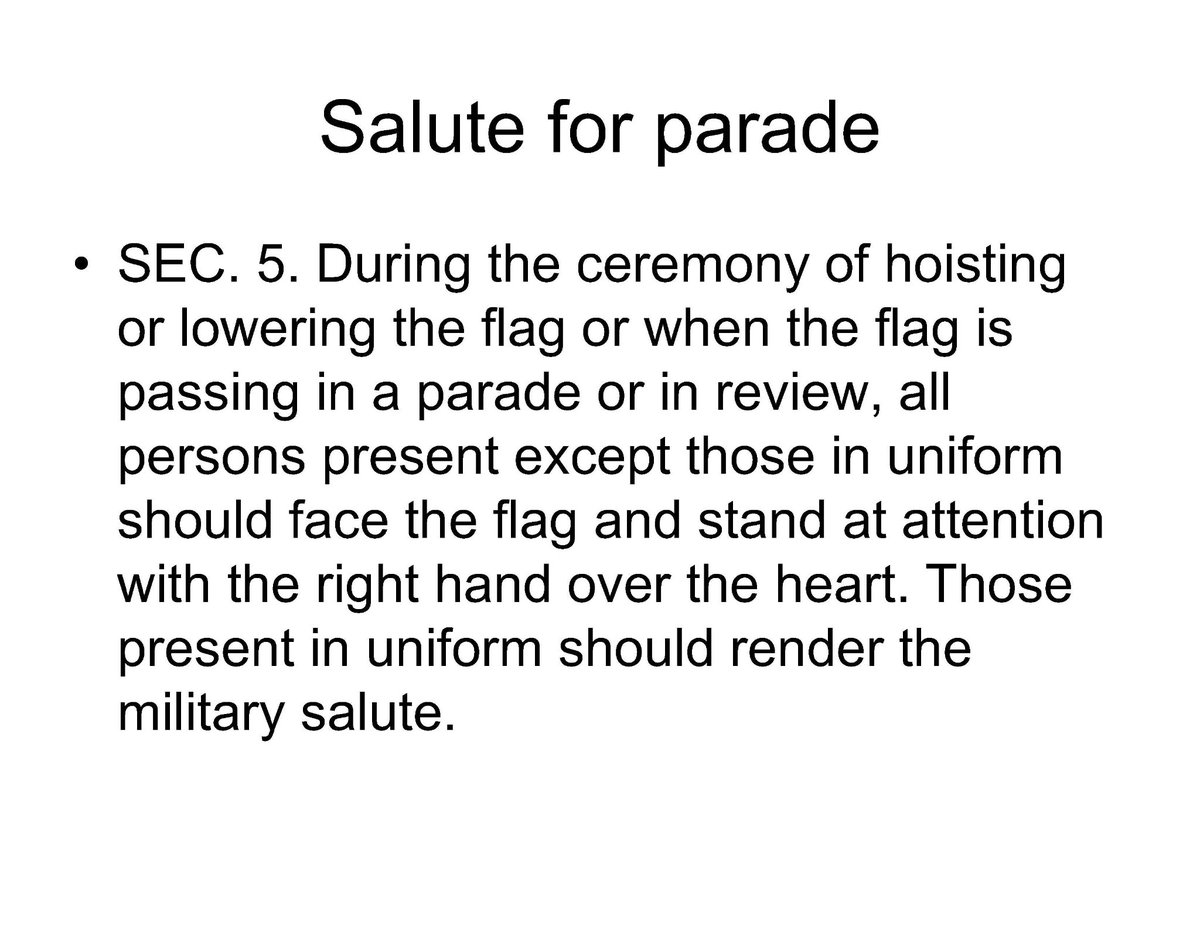 Salute for parade

• SEC. 5. During the ceremony of hoisting or lowering the flag or when the flag is passing in a parade or in review, all persons present except those in uniform should face the flag and stand at attention with the right hand over the heart. Those present in uniform should render the military salute.